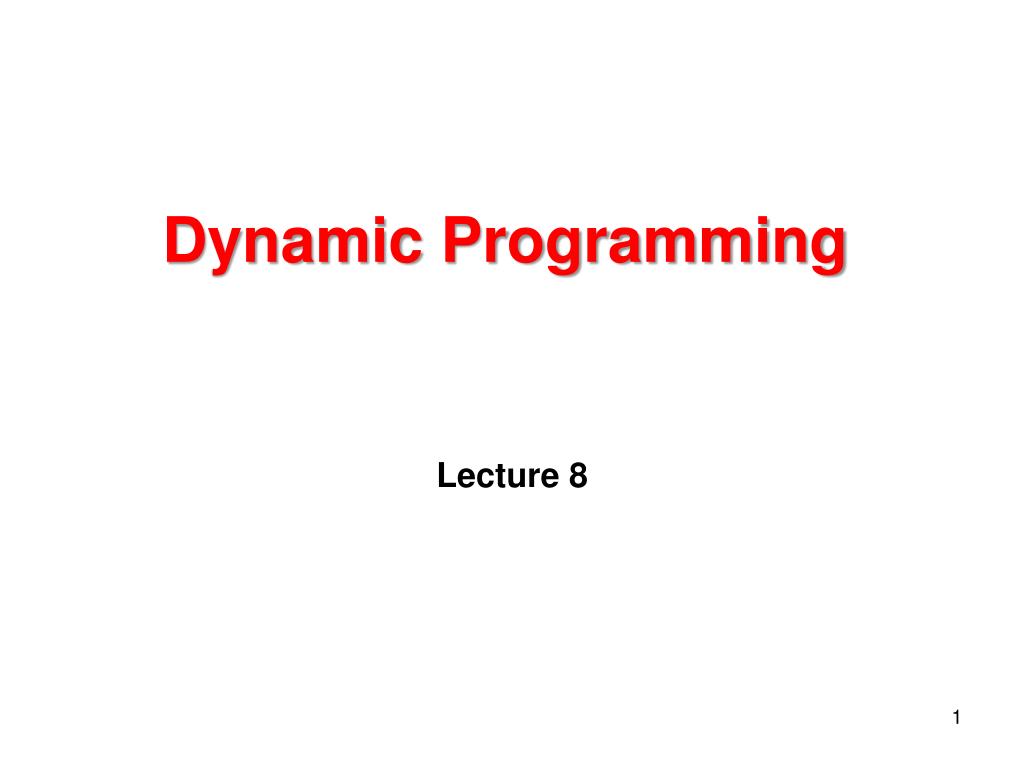 Dynamic Programming

Lecture 8

1